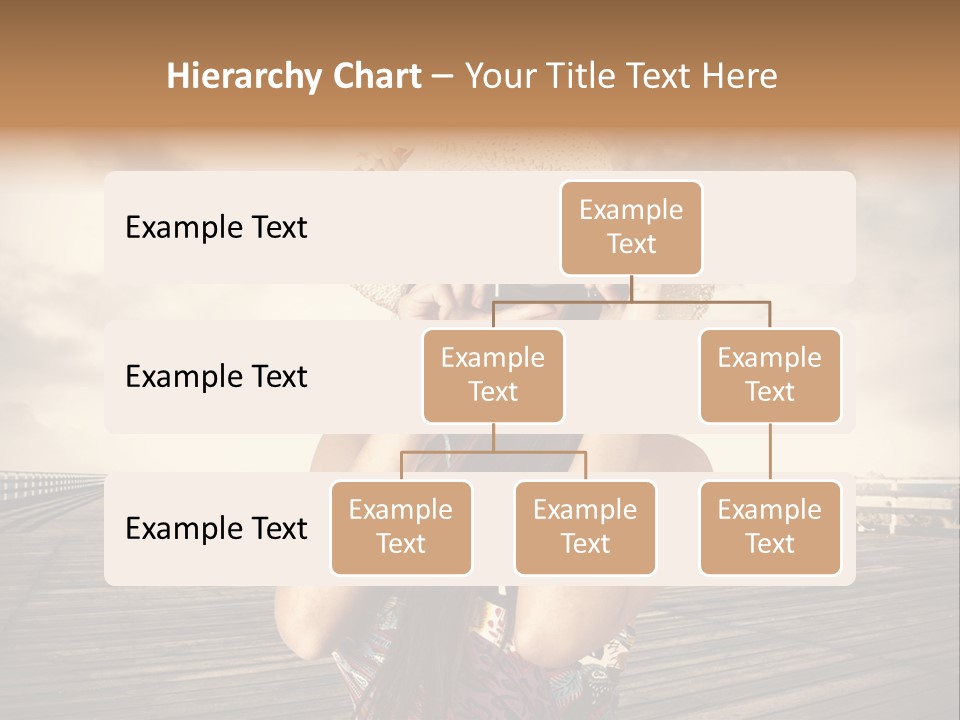 Hierarchy Chart – Your Title Text Here

Example Text

Example Text

Example Text

Example Text

Example Text

Example Text

Example Text

Example Text

Example Text